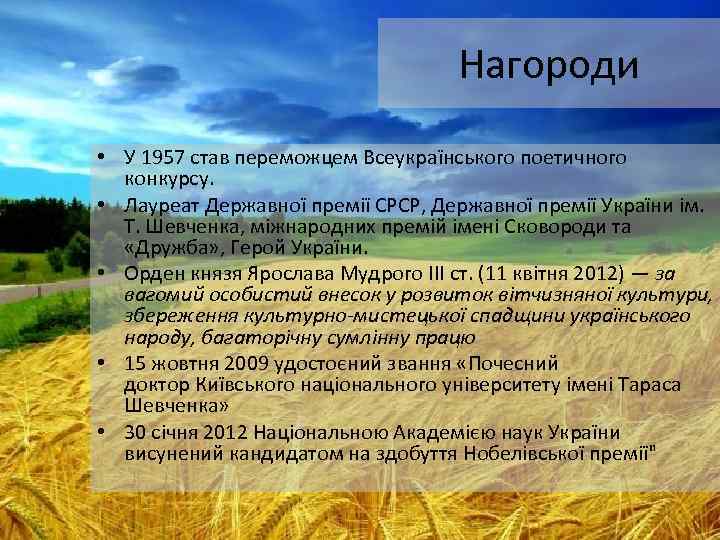 Нагороди

• У 1957 став переможцем Всеукраїнського поетичного конкурсу.
• Лауреат Державної премії СРСР, Державної премії України ім. Т. Шевченка, міжнародних премій імені Сковороди та «Дружба», Герой України.
• Орден князя Ярослава Мудрого III ст. (11 квітня 2012) — за вагомий особистий внесок у розвиток вітчизняної культури, збереження культурно-мистецької спадщини українського народу, багаторічну сумлінну працю
• 15 жовтня 2009 удостоєний звання «Почесний доктор Київського національного університету імені Тараса Шевченка»
• 30 січня 2012 Національною Академією наук України висунений кандидатом на здобуття Нобелівської премії"